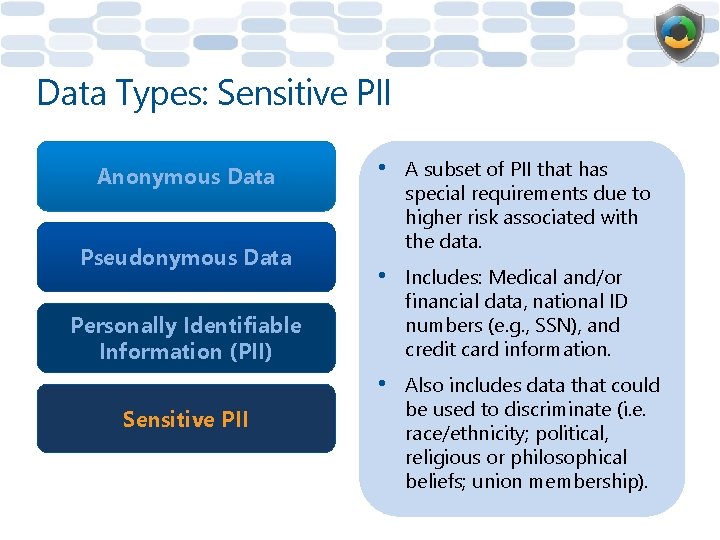 Data Types: Sensitive PII

Anonymous Data

Pseudonymous Data

Personally Identifiable Information (PII)

Sensitive PII

• A subset of PII that has special requirements due to higher risk associated with the data.

• Includes: Medical and/or financial data, national ID numbers (e.g., SSN), and credit card information.

• Also includes data that could be used to discriminate (i.e. race/ethnicity; political, religious or philosophical beliefs; union membership).